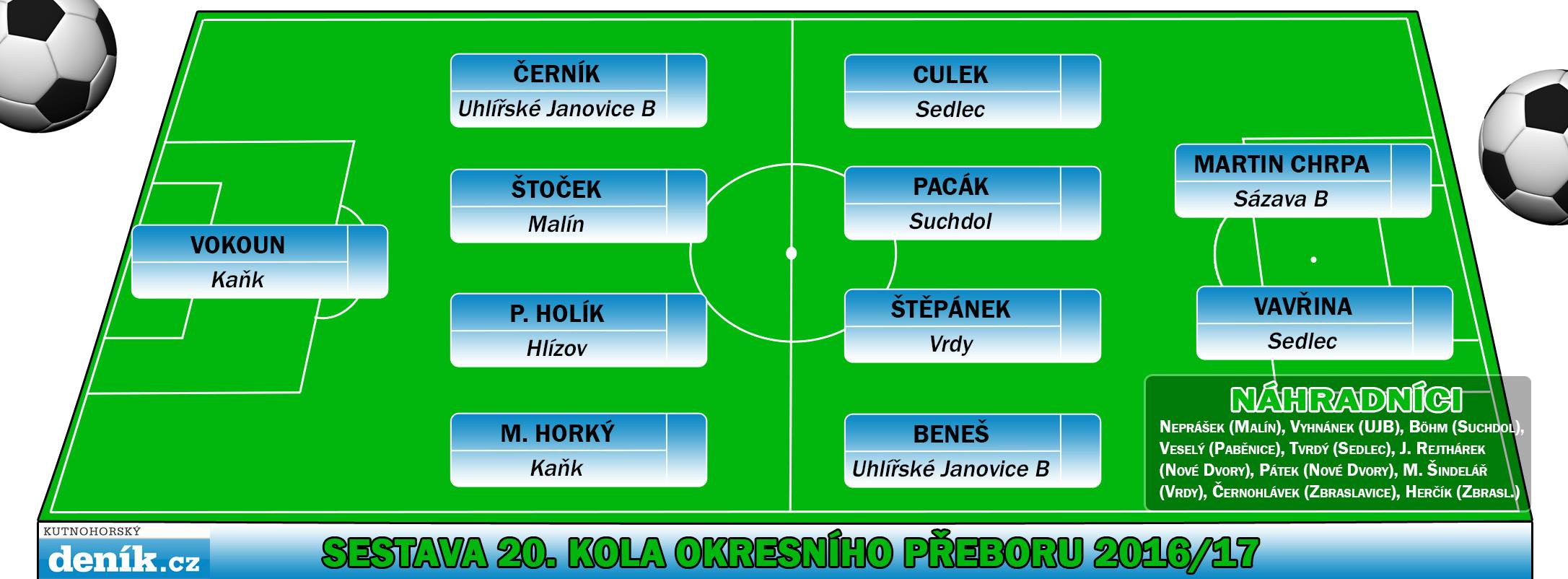 VOKOUN
Kaňk

ČERNÍK
Uhlířské Janovice B

ŠTOČEK
Malín

P. HOLÍK
Hlízov

M. HORKÝ
Kaňk

CULEK
Sedlec

PACÁK
Suchdol

ŠTĚPÁNEK
Vrdy

BENEŠ
Uhlířské Janovice B

MARTIN CHRPA
Sázava B

VAVŘINA
Sedlec

NÁHRADNÍCI
Neprášek (Malín), Vyhnánek (UJB), Böhm (Suchdol), Veselý (Paběnice), Tvrdý (Sedlec), J. Rejthárek (Nové Dvory), Pátek (Nové Dvory), M. Šindelář (Vrdy), Černohlávek (Zbraslavice), Herčík (Zbrasl.)

KUTNOHORSKÝ
deník.cz

SESTAVA 20. KOLA OKRESNÍHO PŘEBORU 2016/17